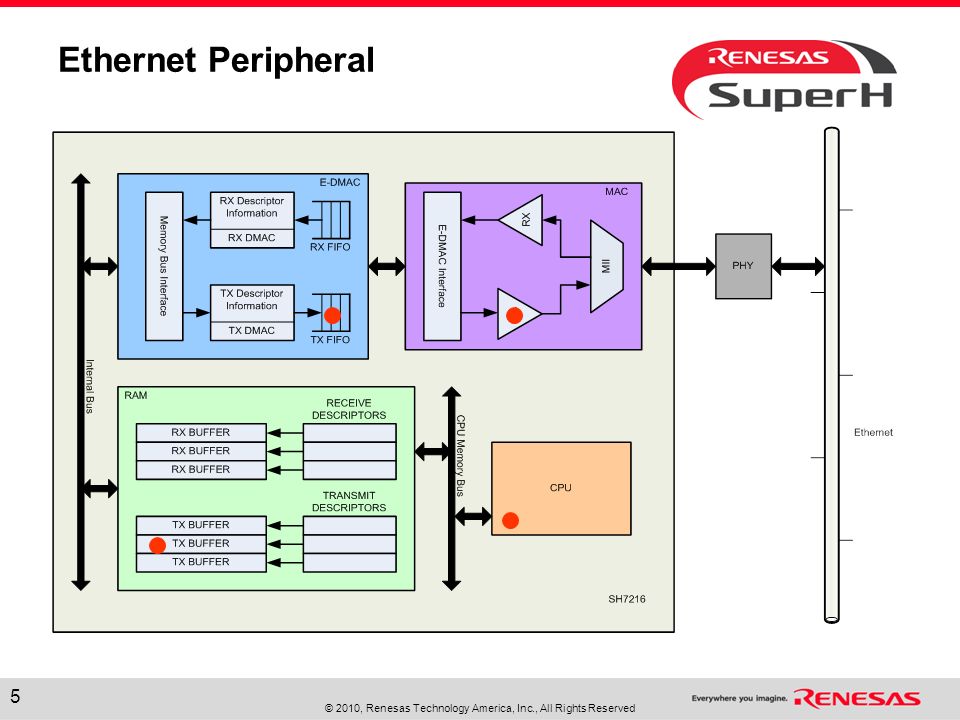 Ethernet Peripheral

RENESAS SuperH

E-DMAC

Memory Bus Interface

RX Descriptor Information

RX DMAC

RX FIFO

TX Descriptor Information

TX DMAC

TX FIFO

MAC

E-DMAC Interface

RX

MII

PHY

Internal Bus

RAM

RECEIVE DESCRIPTORS

RX BUFFER
RX BUFFER
RX BUFFER

TRANSMIT DESCRIPTORS

TX BUFFER
TX BUFFER
TX BUFFER

CPU Memory Bus

CPU

SH7216

Ethernet

5

© 2010, Renesas Technology America, Inc., All Rights Reserved

Everywhere you imagine. RENESAS